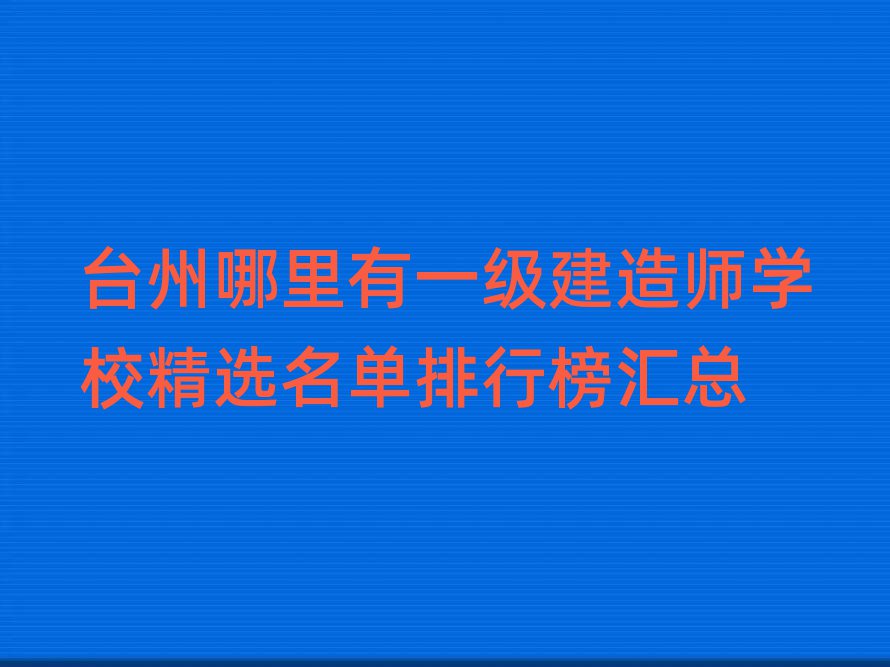 台州哪里有一级建造师学校精选名单排行榜汇总